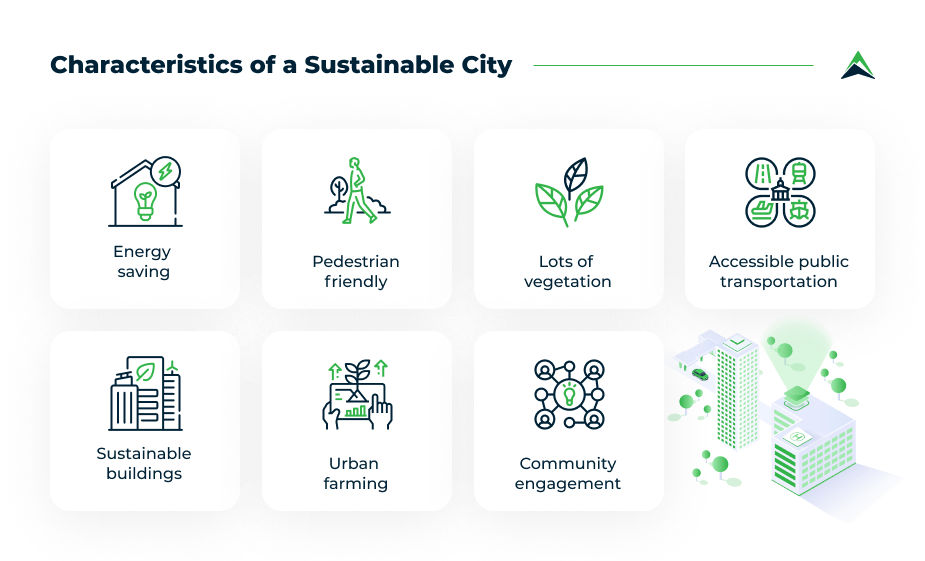 Characteristics of a Sustainable City

Energy saving

Pedestrian friendly

Lots of vegetation

Accessible public transportation

Sustainable buildings

Urban farming

Community engagement